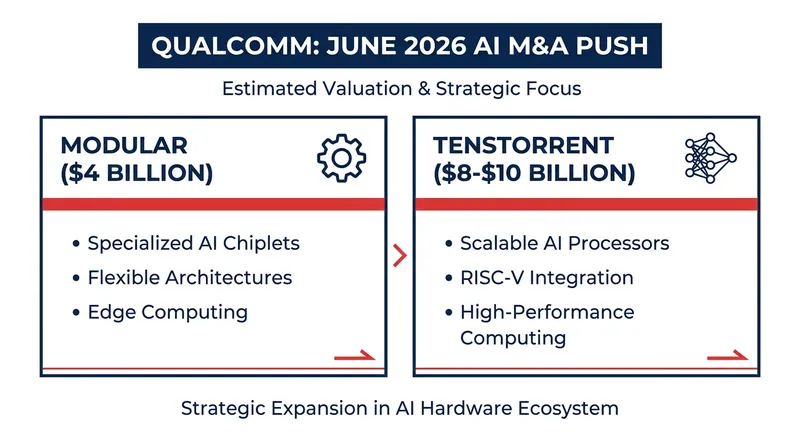 QUALCOMM: JUNE 2026 AI M&A PUSH

Estimated Valuation & Strategic Focus

MODULAR ($4 BILLION)

• Specialized AI Chiplets
• Flexible Architectures
• Edge Computing

TENSTORRENT ($8-$10 BILLION)

• Scalable AI Processors
• RISC-V Integration
• High-Performance Computing

Strategic Expansion in AI Hardware Ecosystem